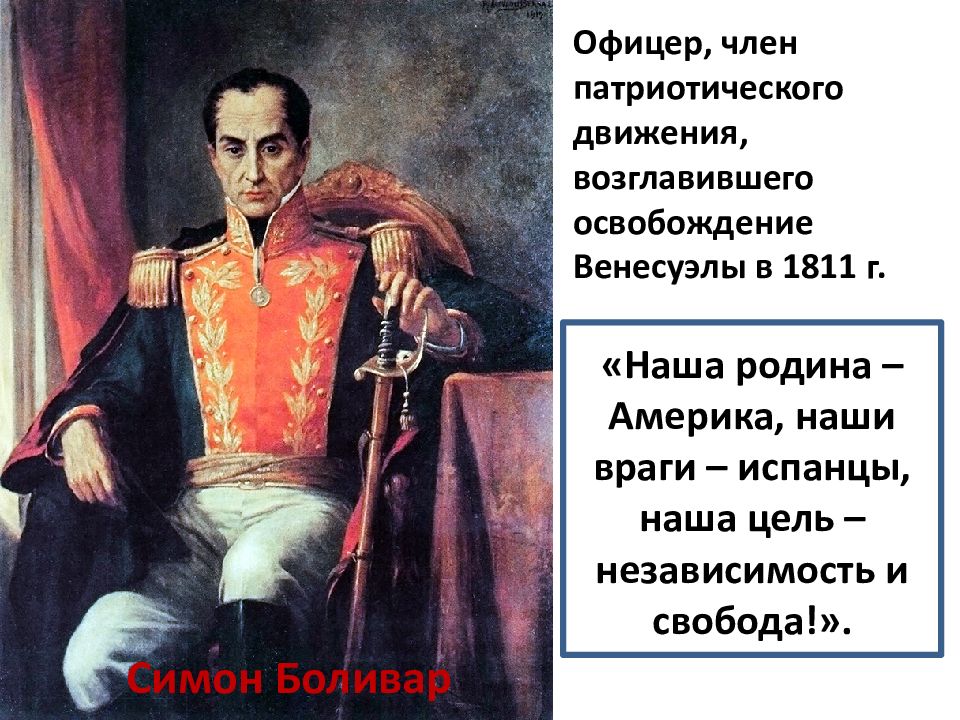 Офицер, член патриотического движения, возглавившего освобождение Венесуэлы в 1811 г.

«Наша родина – Америка, наши враги – испанцы, наша цель – независимость и свобода!».

Симон Боливар